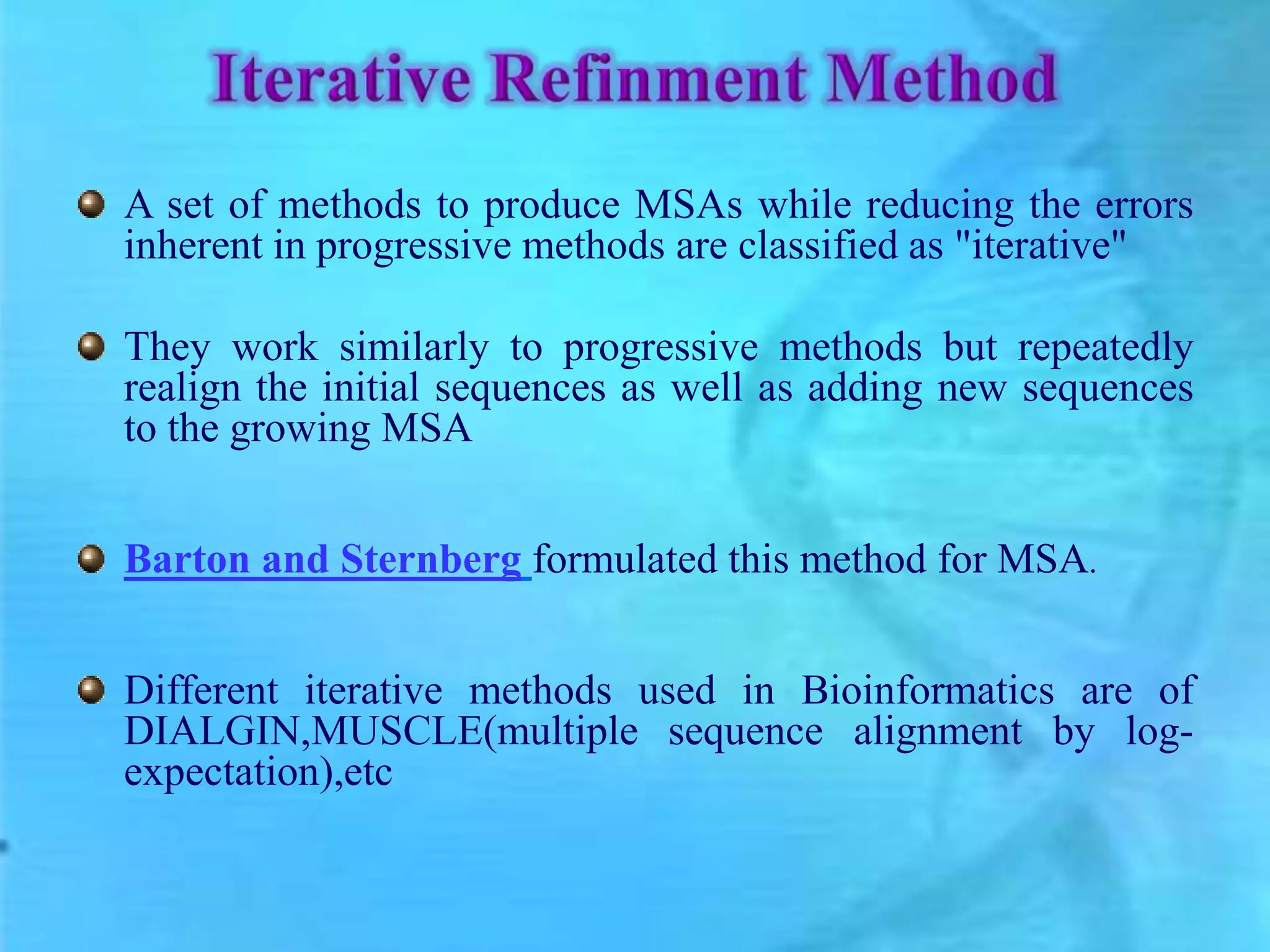 Iterative Refinment Method

A set of methods to produce MSAs while reducing the errors inherent in progressive methods are classified as "iterative"

They work similarly to progressive methods but repeatedly realign the initial sequences as well as adding new sequences to the growing MSA

Barton and Sternberg formulated this method for MSA.

Different iterative methods used in Bioinformatics are of DIALGIN,MUSCLE(multiple sequence alignment by log-expectation),etc